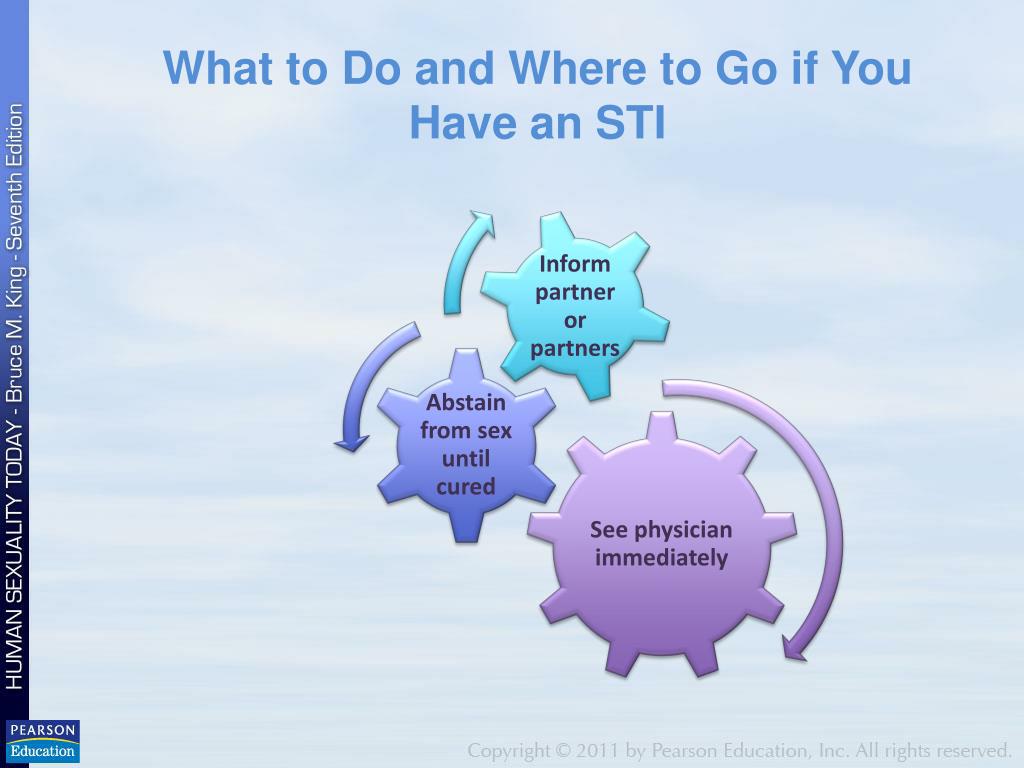 HUMAN SEXUALITY TODAY - Bruce M. King - Seventh Edition

What to Do and Where to Go if You Have an STI

Inform partner or partners

Abstain from sex until cured

See physician immediately

PEARSON Education

Copyright © 2011 by Pearson Education, Inc. All rights reserved.